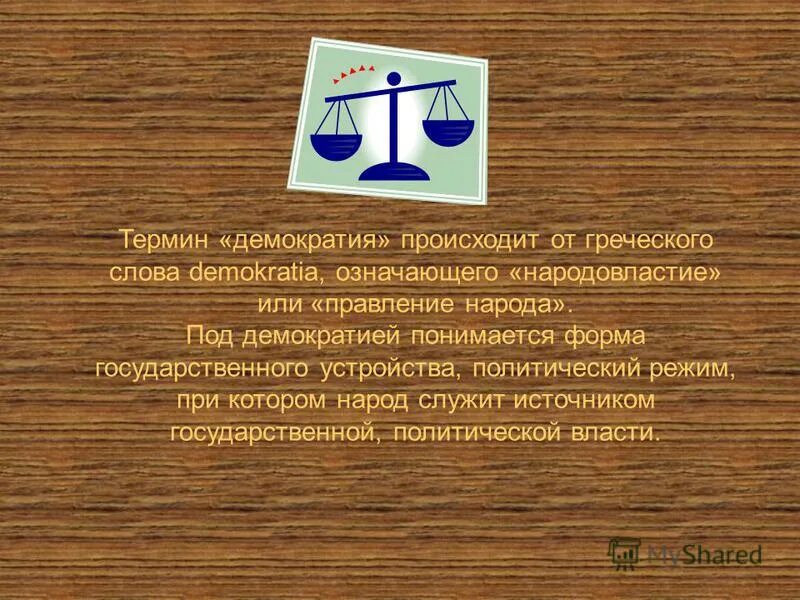 Термин «демократия» происходит от греческого слова demokratia, означающего «народовластие» или «правление народа».
Под демократией понимается форма государственного устройства, политический режим, при котором народ служит источником государственной, политической власти.

MyShared